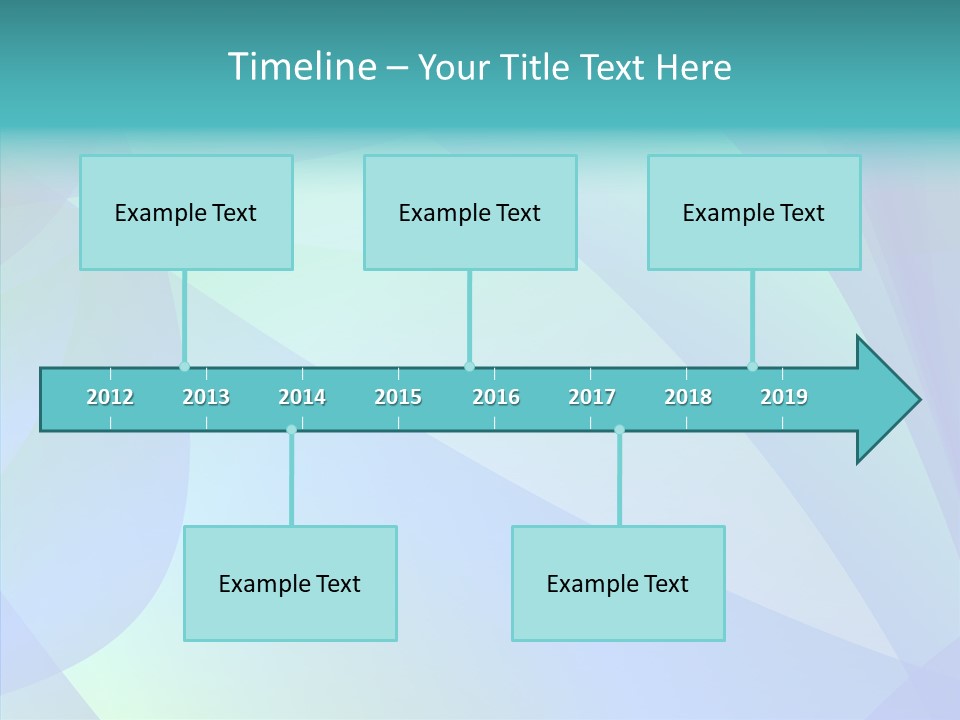 Timeline – Your Title Text Here

Example Text

Example Text

Example Text

2012 2013 2014 2015 2016 2017 2018 2019

Example Text

Example Text